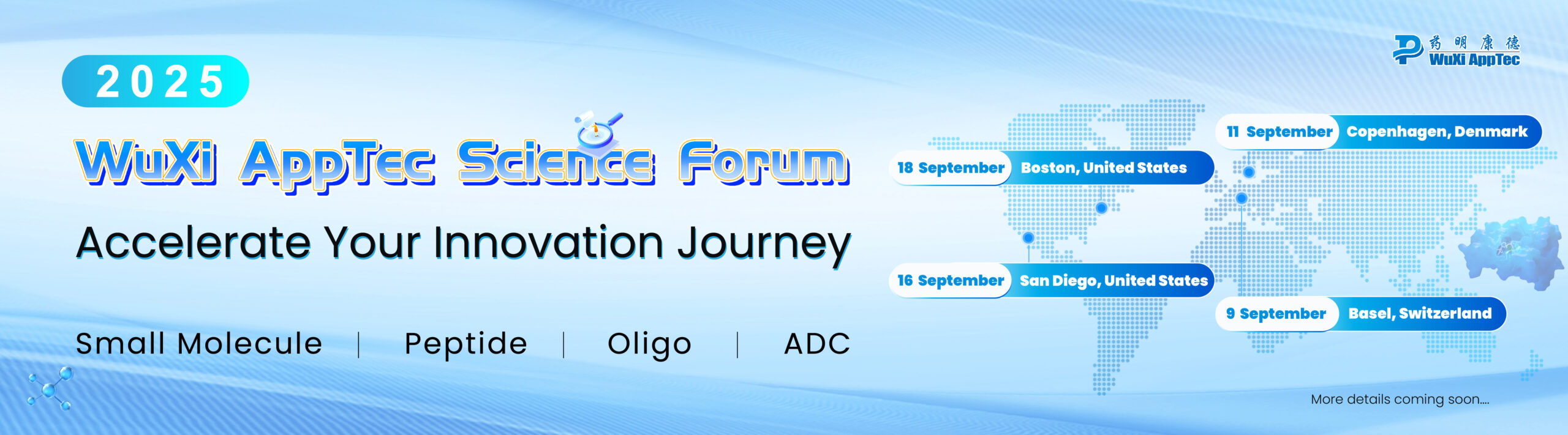 2025

WuXi AppTec Science Forum

Accelerate Your Innovation Journey

Small Molecule | Peptide | Oligo | ADC

药明康德
WuXi AppTec

11 September Copenhagen, Denmark

18 September Boston, United States

16 September San Diego, United States

9 September Basel, Switzerland

More details coming soon....